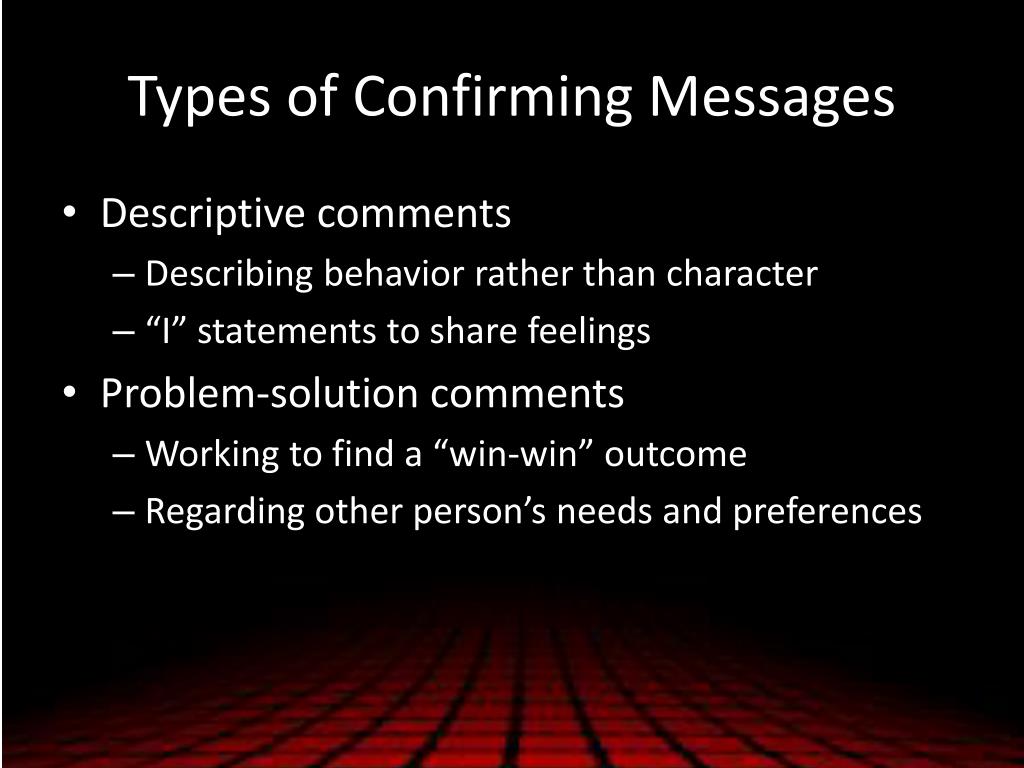 Types of Confirming Messages

• Descriptive comments
– Describing behavior rather than character
– “I” statements to share feelings
• Problem-solution comments
– Working to find a “win-win” outcome
– Regarding other person’s needs and preferences